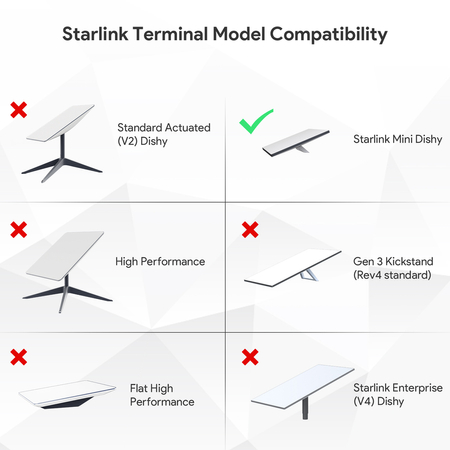 Starlink Terminal Model Compatibility

Standard Actuated (V2) Dishy

Starlink Mini Dishy

High Performance

Gen 3 Kickstand (Rev4 standard)

Flat High Performance

Starlink Enterprise (V4) Dishy